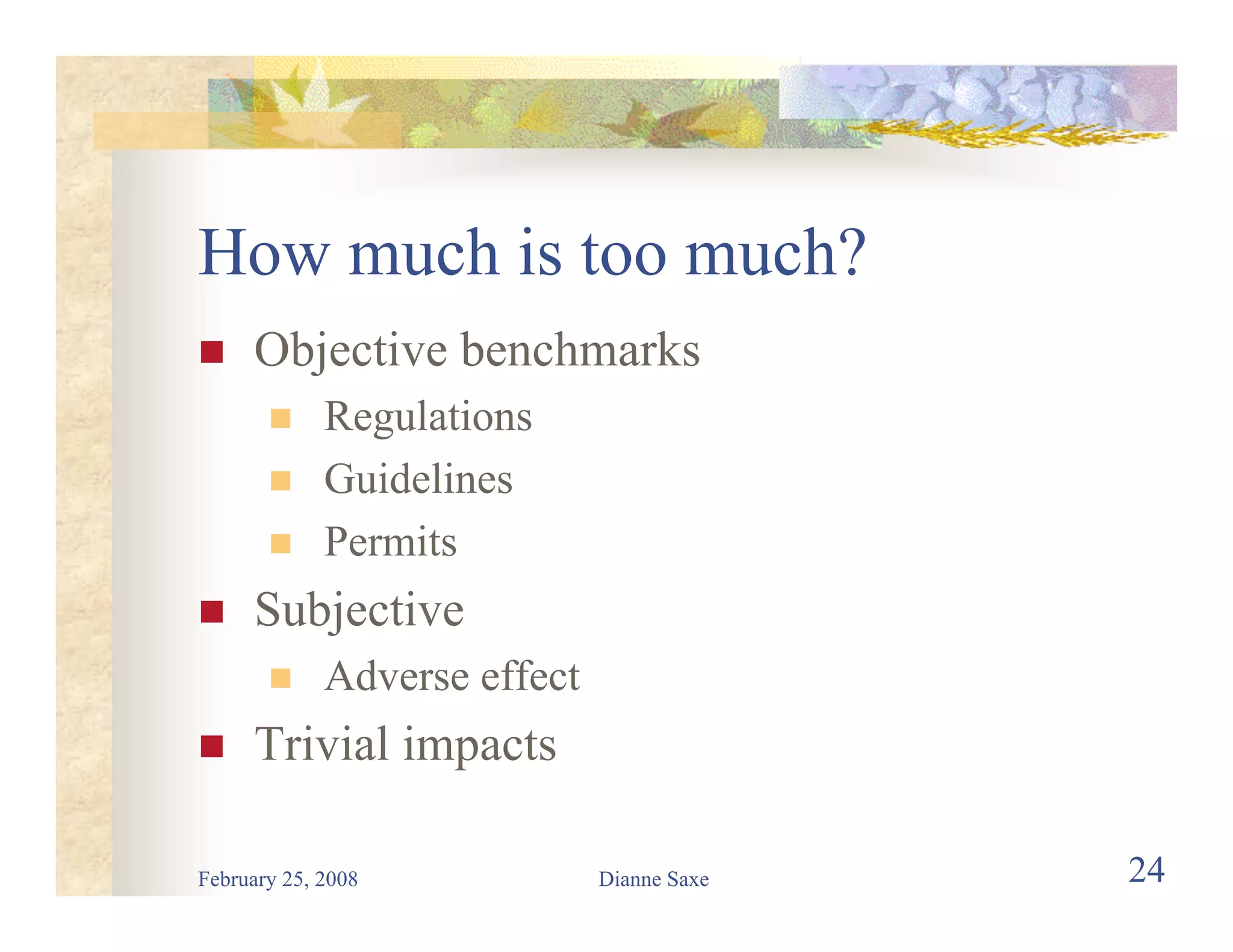 How much is too much?

- Objective benchmarks
  - Regulations
  - Guidelines
  - Permits
- Subjective
  - Adverse effect
- Trivial impacts

February 25, 2008 Dianne Saxe 24